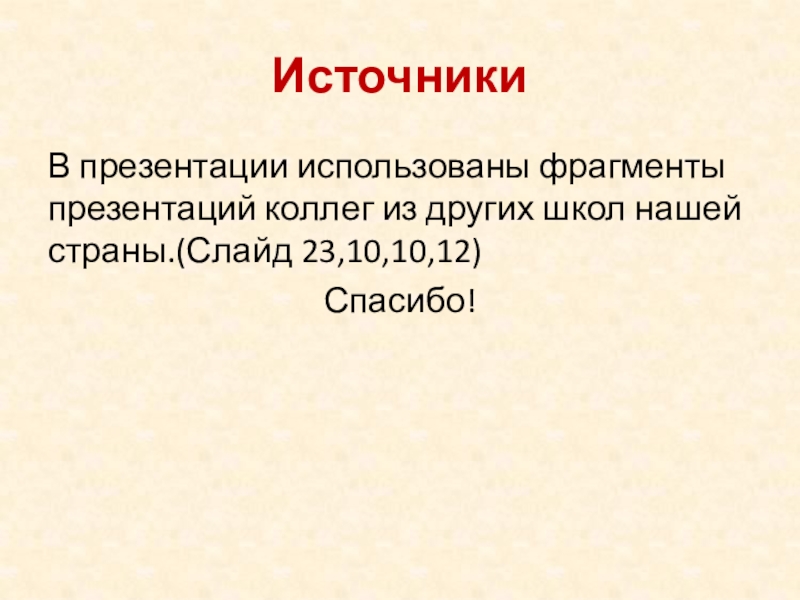 Источники

В презентации использованы фрагменты презентаций коллег из других школ нашей страны.(Слайд 23,10,10,12)

Спасибо!